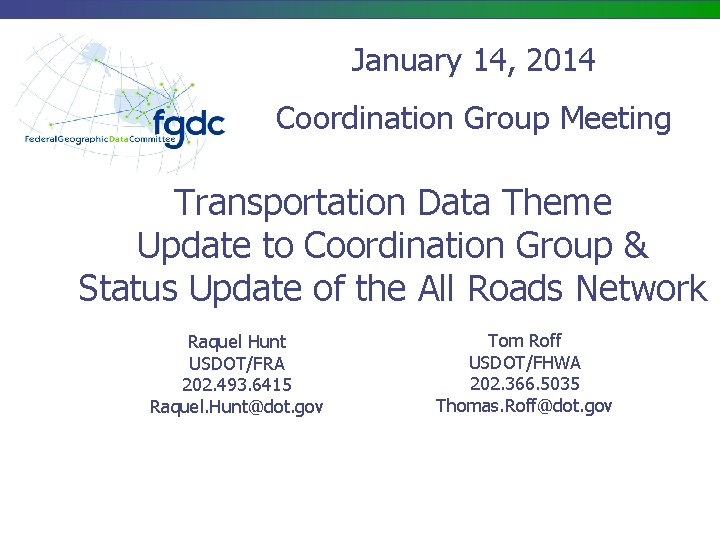 fgdc
FederalGeographicDataCommittee

January 14, 2014

Coordination Group Meeting

Transportation Data Theme
Update to Coordination Group &
Status Update of the All Roads Network

Raquel Hunt
USDOT/FRA
202.493.6415
Raquel.Hunt@dot.gov

Tom Roff
USDOT/FHWA
202.366.5035
Thomas.Roff@dot.gov